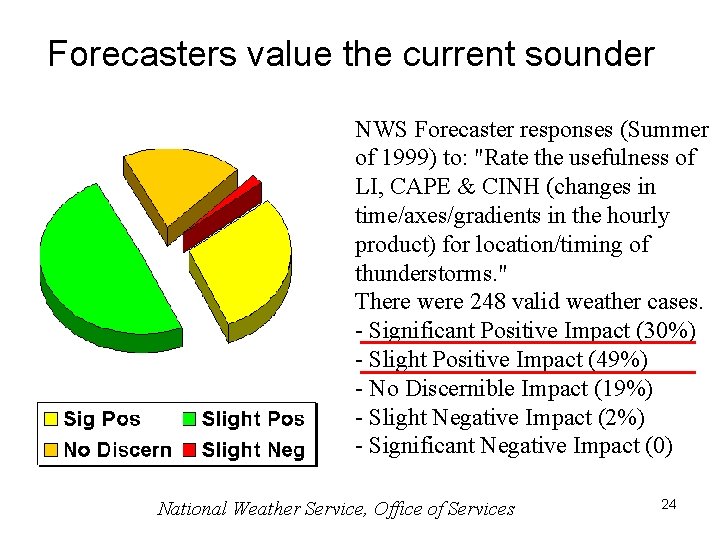 Forecasters value the current sounder

Sig Pos
Slight Pos
No Discern
Slight Neg

NWS Forecaster responses (Summer of 1999) to: "Rate the usefulness of LI, CAPE & CINH (changes in time/axes/gradients in the hourly product) for location/timing of thunderstorms."
There were 248 valid weather cases.
- Significant Positive Impact (30%)
- Slight Positive Impact (49%)
- No Discernible Impact (19%)
- Slight Negative Impact (2%)
- Significant Negative Impact (0)

National Weather Service, Office of Services

24